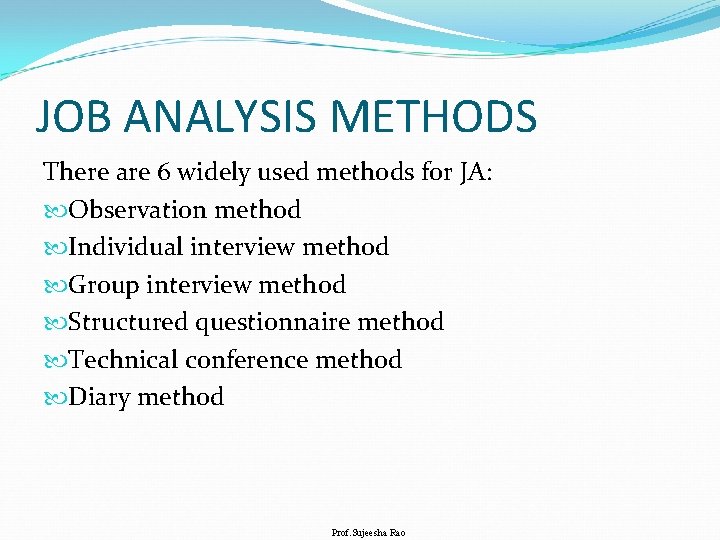 JOB ANALYSIS METHODS

There are 6 widely used methods for JA:

Observation method

Individual interview method

Group interview method

Structured questionnaire method

Technical conference method

Diary method

Prof. Sujeesha Rao